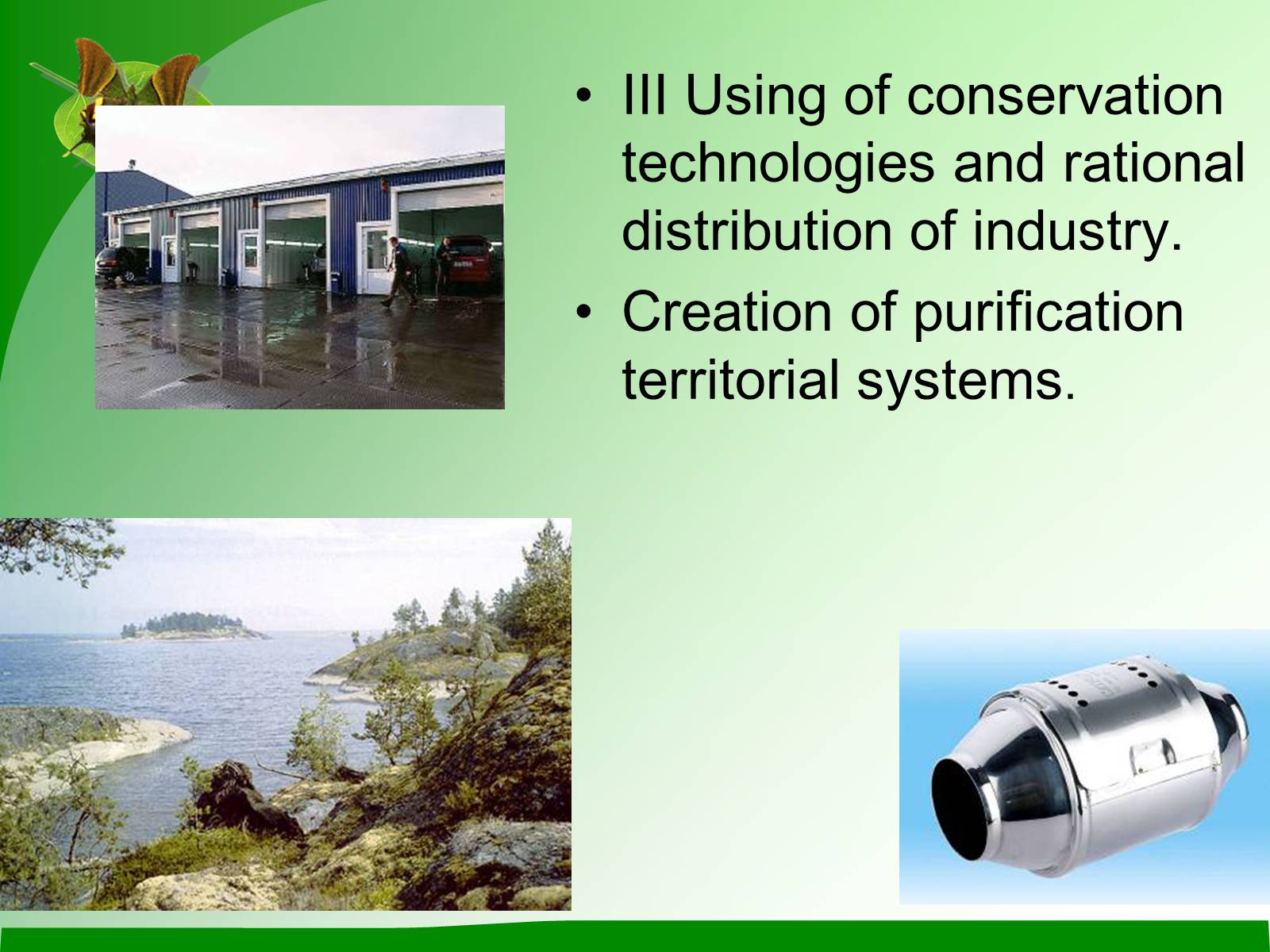 • III Using of conservation technologies and rational distribution of industry.

• Creation of purification territorial systems.